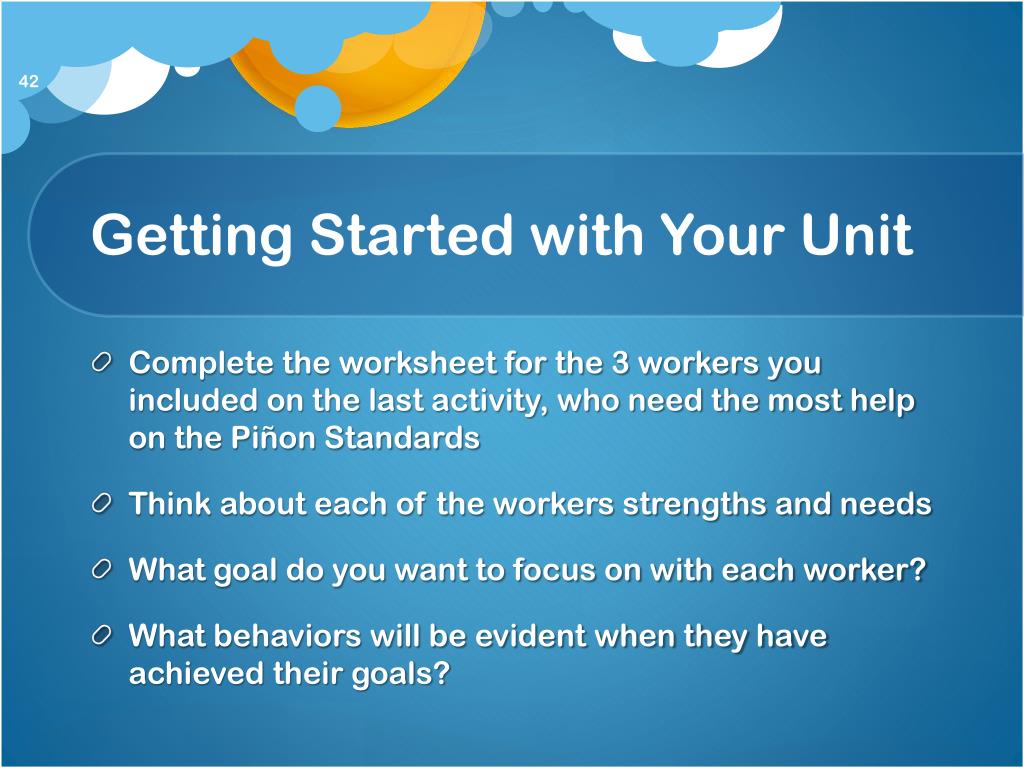 42

Getting Started with Your Unit

Complete the worksheet for the 3 workers you included on the last activity, who need the most help on the Piñon Standards

Think about each of the workers strengths and needs

What goal do you want to focus on with each worker?

What behaviors will be evident when they have achieved their goals?